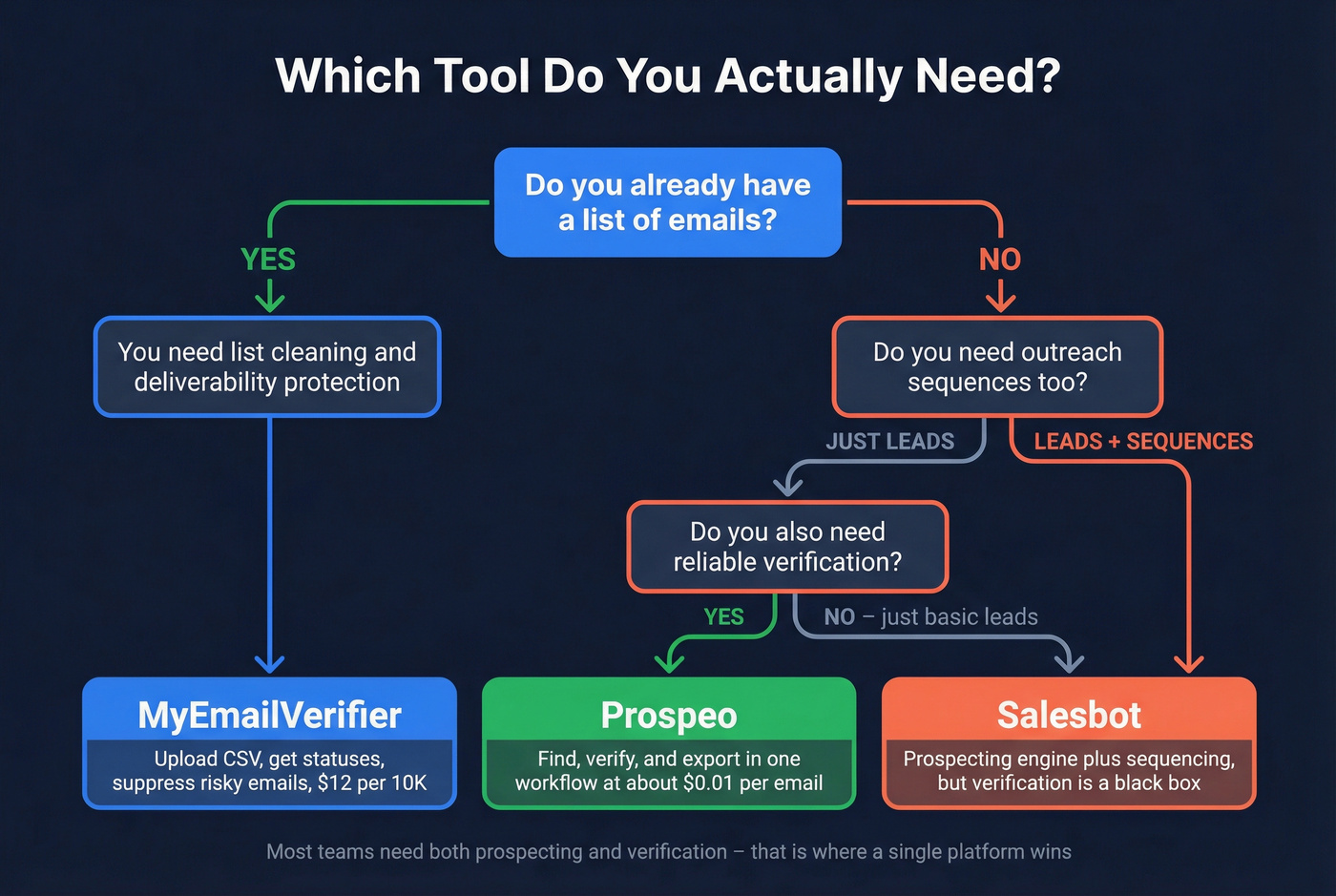 Which Tool Do You Actually Need?

Do you already have a list of emails?

YES

NO

You need list cleaning and deliverability protection

Do you need outreach sequences too?

JUST LEADS

LEADS + SEQUENCES

Do you also need reliable verification?

YES

NO – just basic leads

MyEmailVerifier
Upload CSV, get statuses, suppress risky emails, $12 per 10K

Prospeo
Find, verify, and export in one workflow at about $0.01 per email

Salesbot
Prospecting engine plus sequencing, but verification is a black box

Most teams need both prospecting and verification – that is where a single platform wins